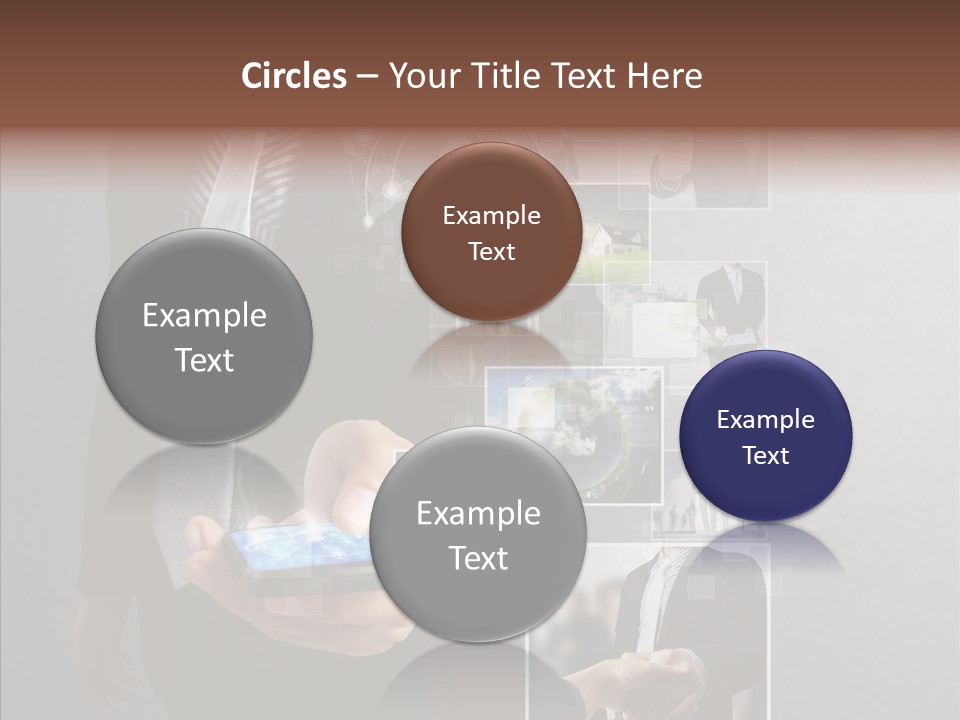 Circles – Your Title Text Here

Example Text

Example Text

Example Text

Example Text